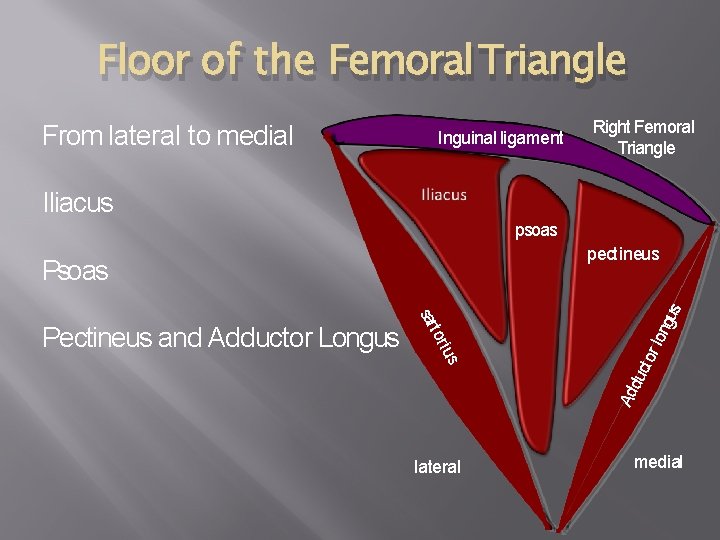 Floor of the Femoral Triangle

From lateral to medial

Iliacus

Psoas

Pectineus and Adductor Longus

Inguinal ligament

Right Femoral Triangle

Iliacus

psoas

pectineus

sartorius

Adductor longus

lateral

medial